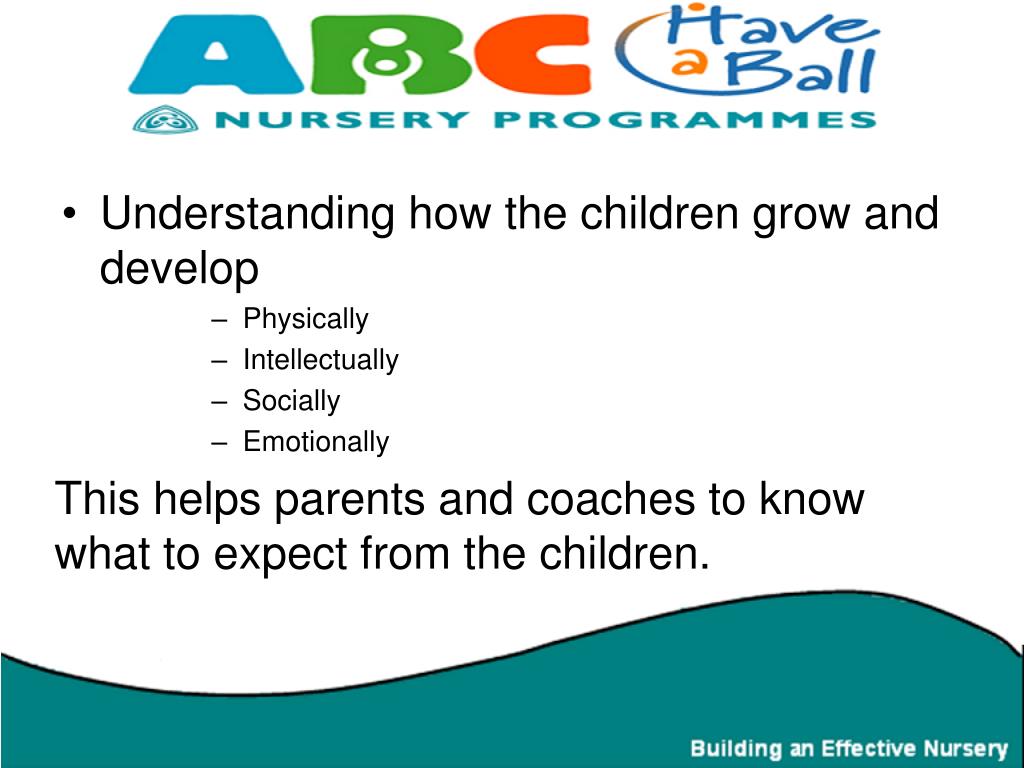 ABC Have a Ball
NURSERY PROGRAMMES

• Understanding how the children grow and develop
– Physically
– Intellectually
– Socially
– Emotionally

This helps parents and coaches to know what to expect from the children.

Building an Effective Nursery